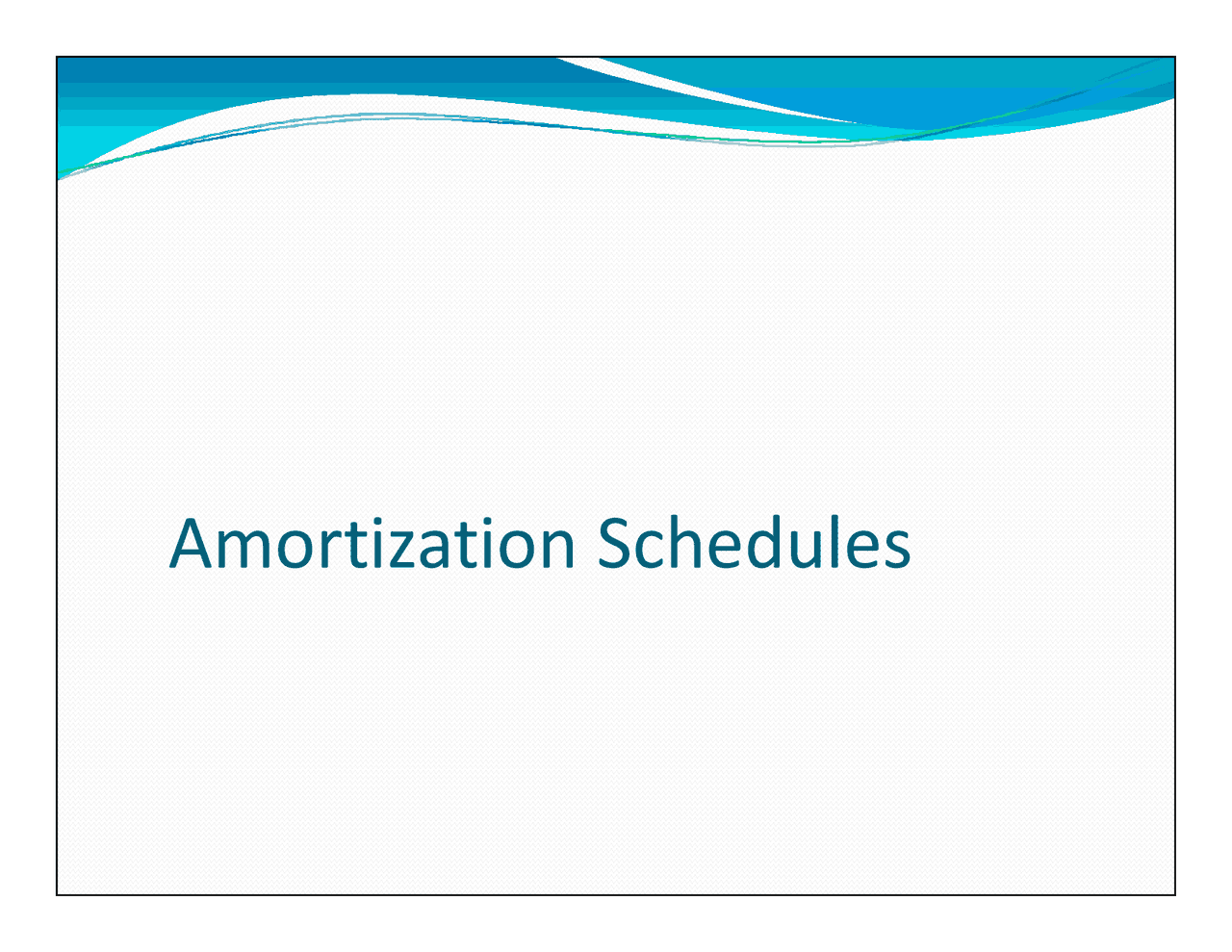 Amortization Schedules